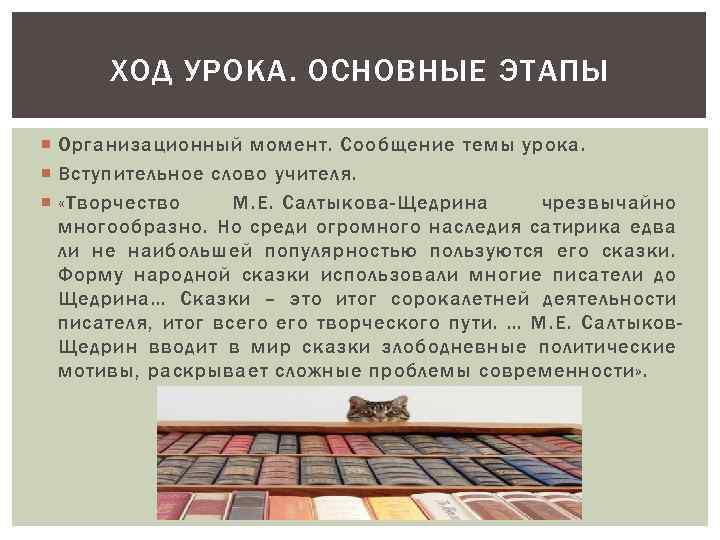 ХОД УРОКА. ОСНОВНЫЕ ЭТАПЫ

Организационный момент. Сообщение темы урока.

Вступительное слово учителя.

«Творчество М.Е. Салтыкова-Щедрина чрезвычайно многообразно. Но среди огромного наследия сатирика едва ли не наибольшей популярностью пользуются его сказки. Форму народной сказки использовали многие писатели до Щедрина… Сказки – это итог сорокалетней деятельности писателя, итог всего его творческого пути. … М.Е. Салтыков-Щедрин вводит в мир сказки злободневные политические мотивы, раскрывает сложные проблемы современности».